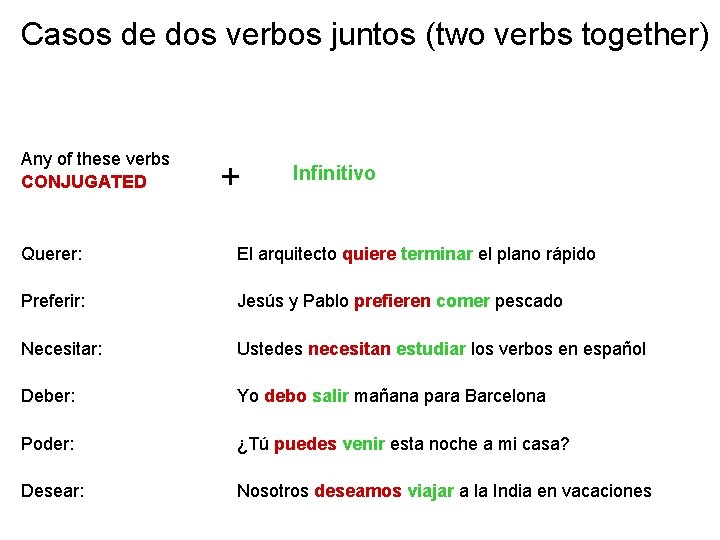 Casos de dos verbos juntos (two verbs together)

Any of these verbs CONJUGATED + Infinitivo

Querer: El arquitecto quiere terminar el plano rápido

Preferir: Jesús y Pablo prefieren comer pescado

Necesitar: Ustedes necesitan estudiar los verbos en español

Deber: Yo debo salir mañana para Barcelona

Poder: ¿Tú puedes venir esta noche a mi casa?

Desear: Nosotros deseamos viajar a la India en vacaciones